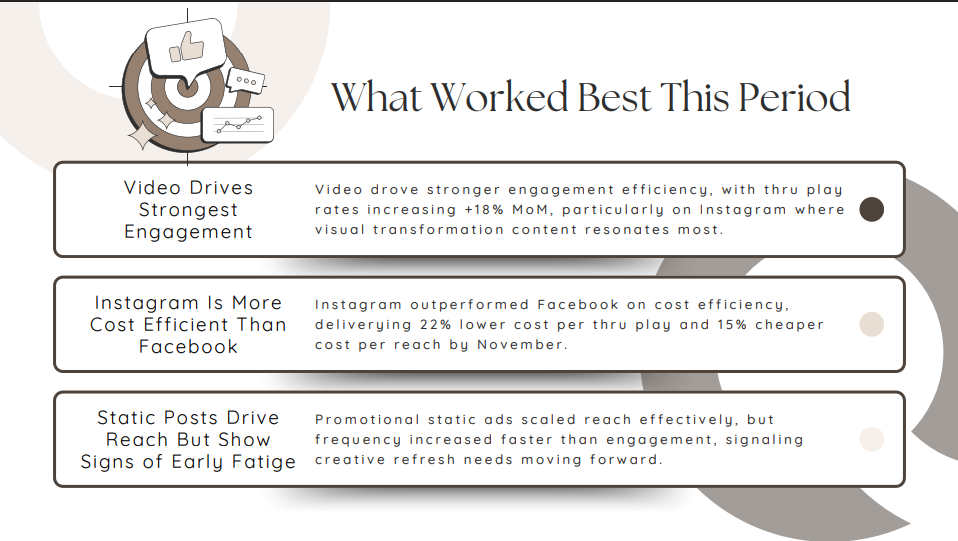 What Worked Best This Period

Video Drives Strongest Engagement

Video drove stronger engagement efficiency, with thru play rates increasing +18% MoM, particularly on Instagram where visual transformation content resonates most.

Instagram Is More Cost Efficient Than Facebook

Instagram outperformed Facebook on cost efficiency, deliverying 22% lower cost per thru play and 15% cheaper cost per reach by November.

Static Posts Drive Reach But Show Signs of Early Fatige

Promotional static ads scaled reach effectively, but frequency increased faster than engagement, signaling creative refresh needs moving forward.